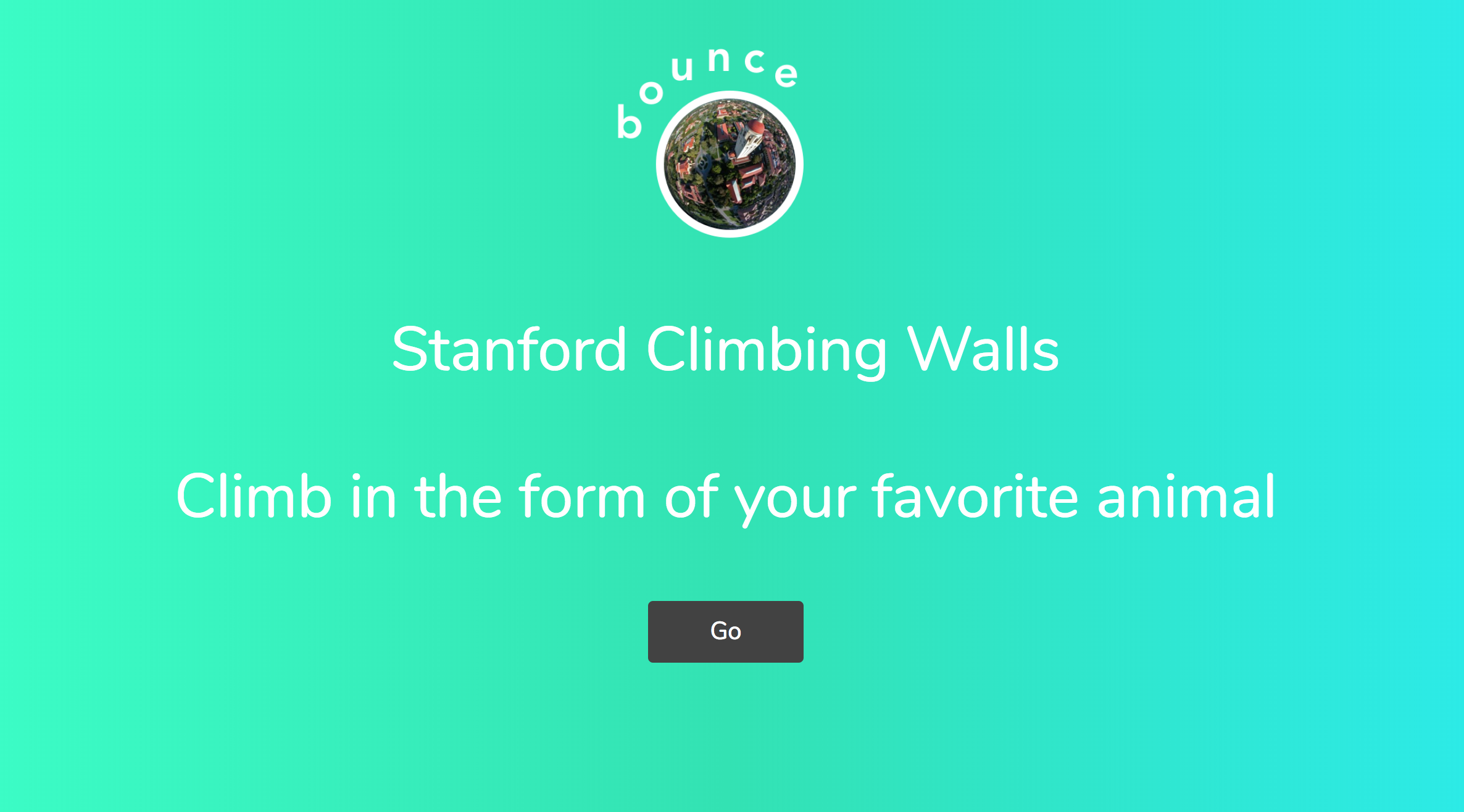 bounce

Stanford Climbing Walls

Climb in the form of your favorite animal

Go